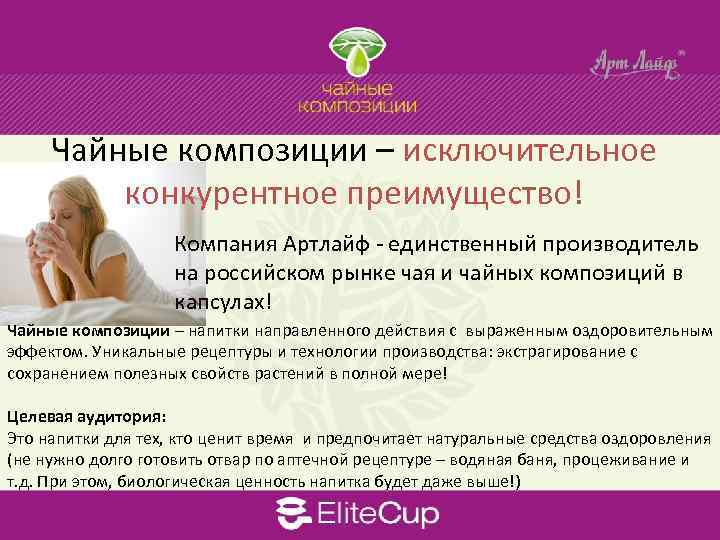 чайные композиции

Арт Лайф

Чайные композиции – исключительное конкурентное преимущество!

Компания Артлайф - единственный производитель на российском рынке чая и чайных композиций в капсулах!

Чайные композиции – напитки направленного действия с выраженным оздоровительным эффектом. Уникальные рецептуры и технологии производства: экстрагирование с сохранением полезных свойств растений в полной мере!

Целевая аудитория:
Это напитки для тех, кто ценит время и предпочитает натуральные средства оздоровления (не нужно долго готовить отвар по аптечной рецептуре – водяная баня, процеживание и т.д. При этом, биологическая ценность напитка будет даже выше!)

EliteCup